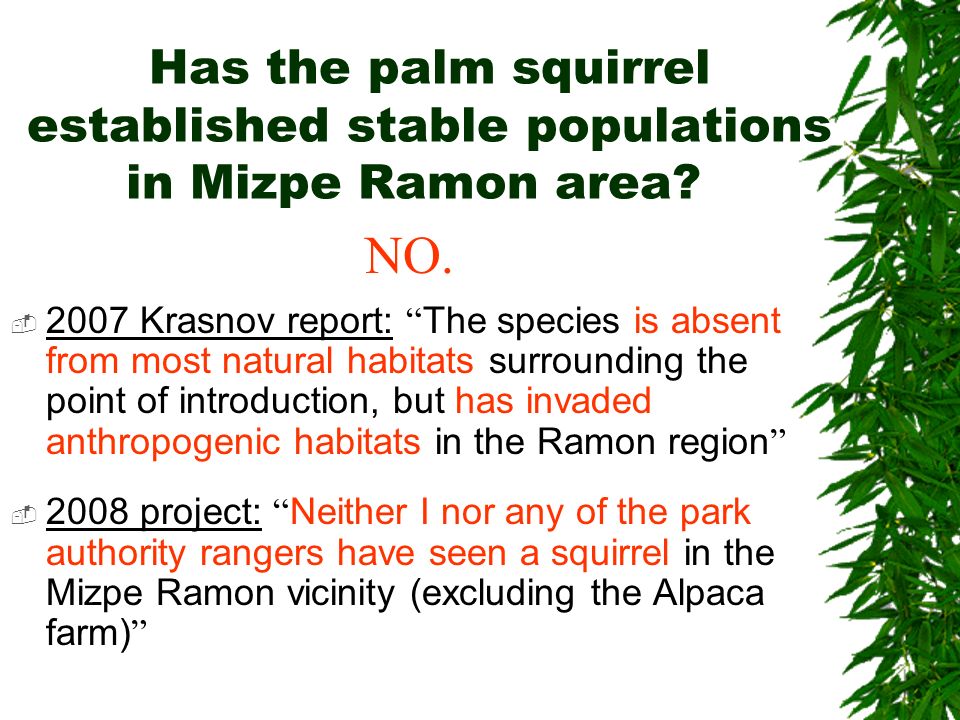 Has the palm squirrel established stable populations in Mizpe Ramon area?

NO.

2007 Krasnov report: “The species is absent from most natural habitats surrounding the point of introduction, but has invaded anthropogenic habitats in the Ramon region”

2008 project: “Neither I nor any of the park authority rangers have seen a squirrel in the Mizpe Ramon vicinity (excluding the Alpaca farm)”